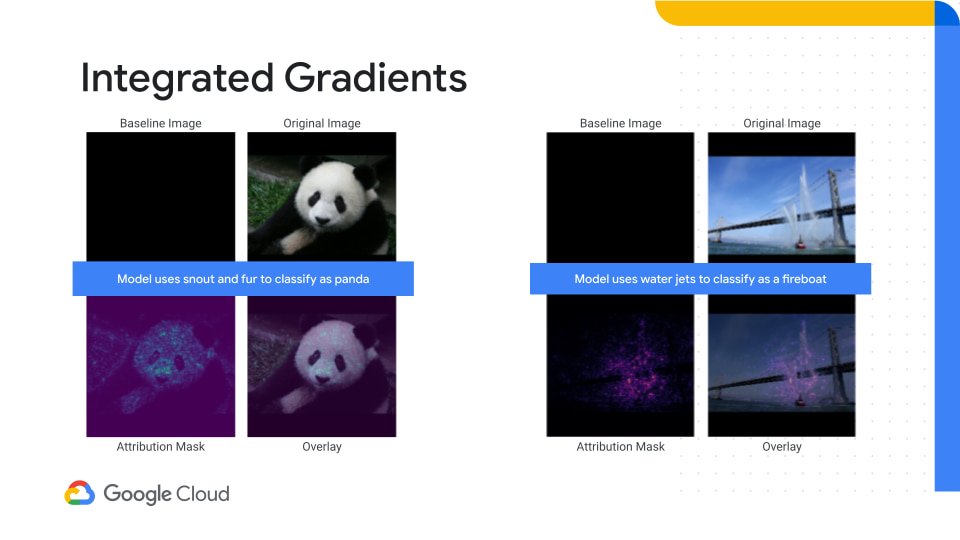 Integrated Gradients

Baseline Image

Original Image

Model uses snout and fur to classify as panda

Attribution Mask

Overlay

Baseline Image

Original Image

Model uses water jets to classify as a fireboat

Attribution Mask

Overlay

Google Cloud